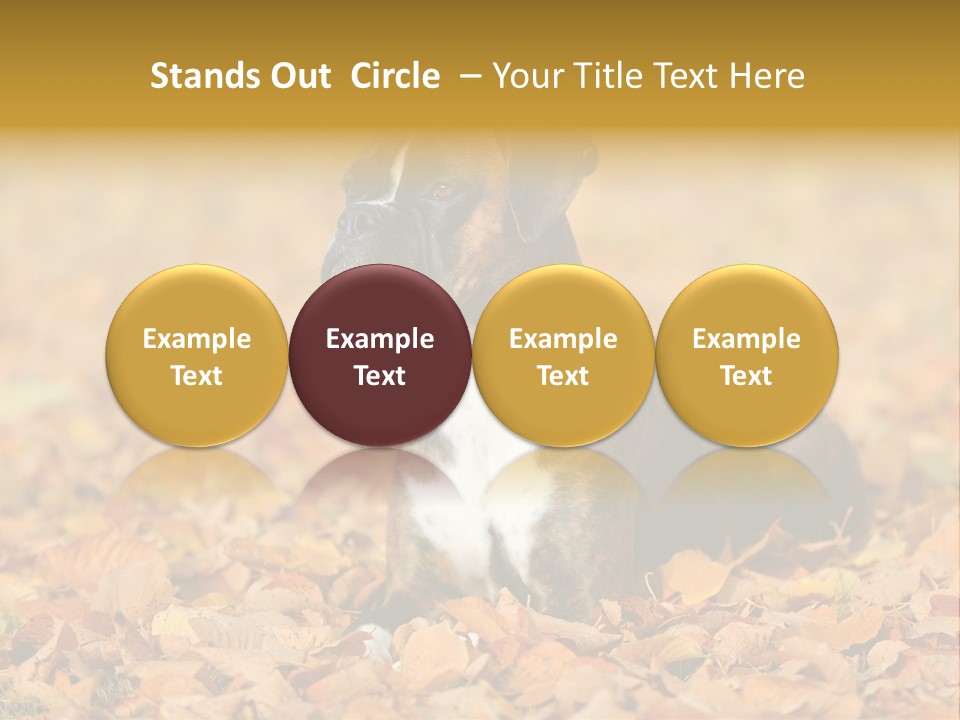 Stands Out Circle – Your Title Text Here

Example Text

Example Text

Example Text

Example Text